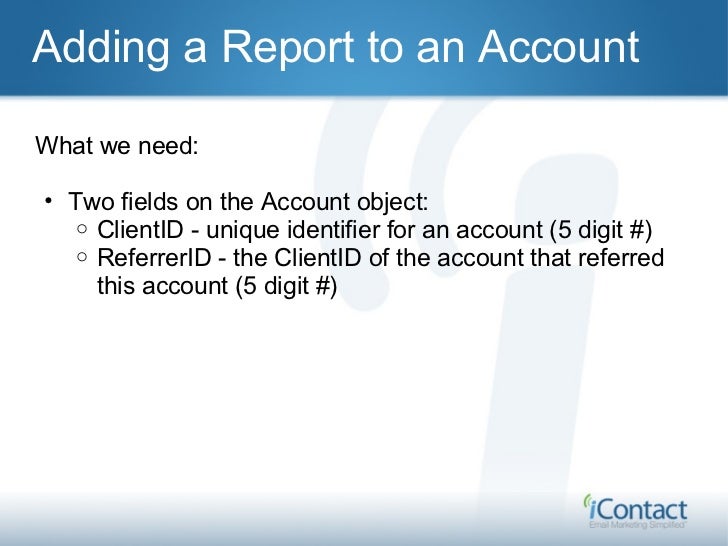 Adding a Report to an Account

What we need:

• Two fields on the Account object:
  ○ ClientID - unique identifier for an account (5 digit #)
  ○ ReferrerID - the ClientID of the account that referred this account (5 digit #)

iContact
Email Marketing Simplified